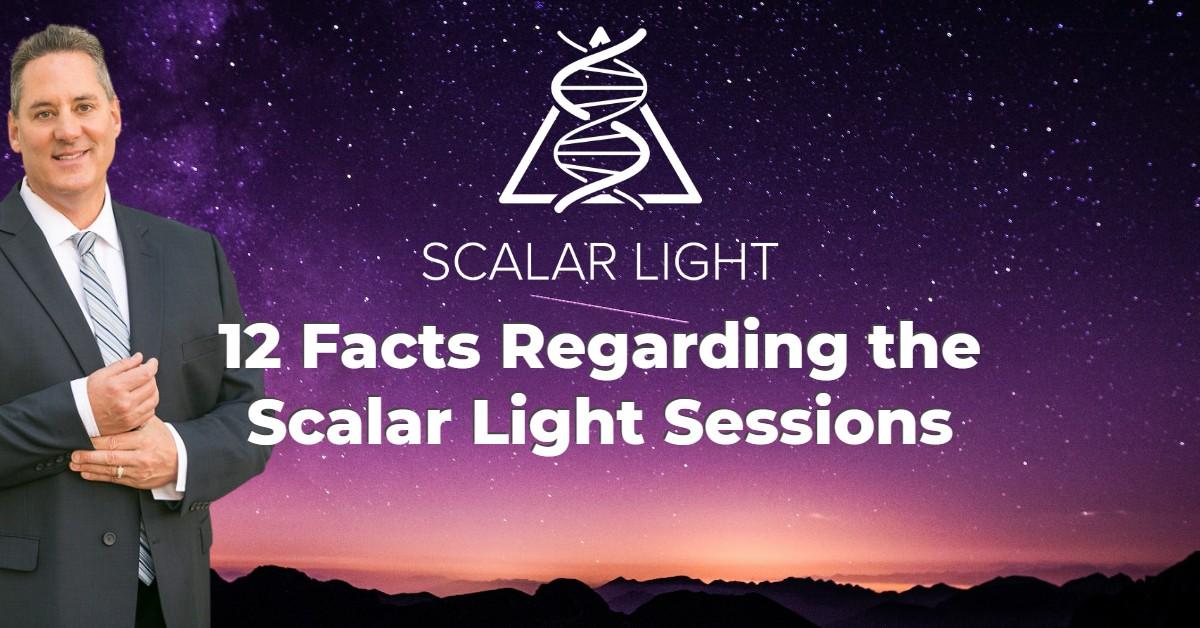 SCALAR LIGHT

12 Facts Regarding the Scalar Light Sessions